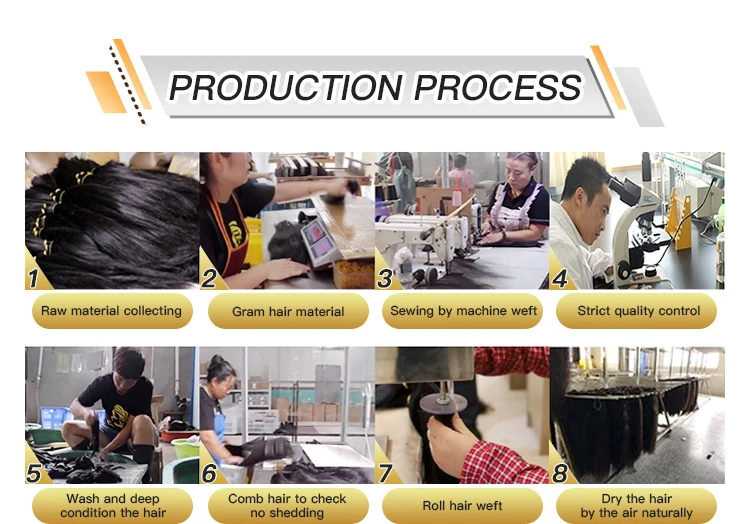 PRODUCTION PROCESS

1
Raw material collecting

2
Gram hair material

3
Sewing by machine weft

4
Strict quality control

5
Wash and deep condition the hair

6
Comb hair to check no shedding

7
Roll hair weft

8
Dry the hair by the air naturally